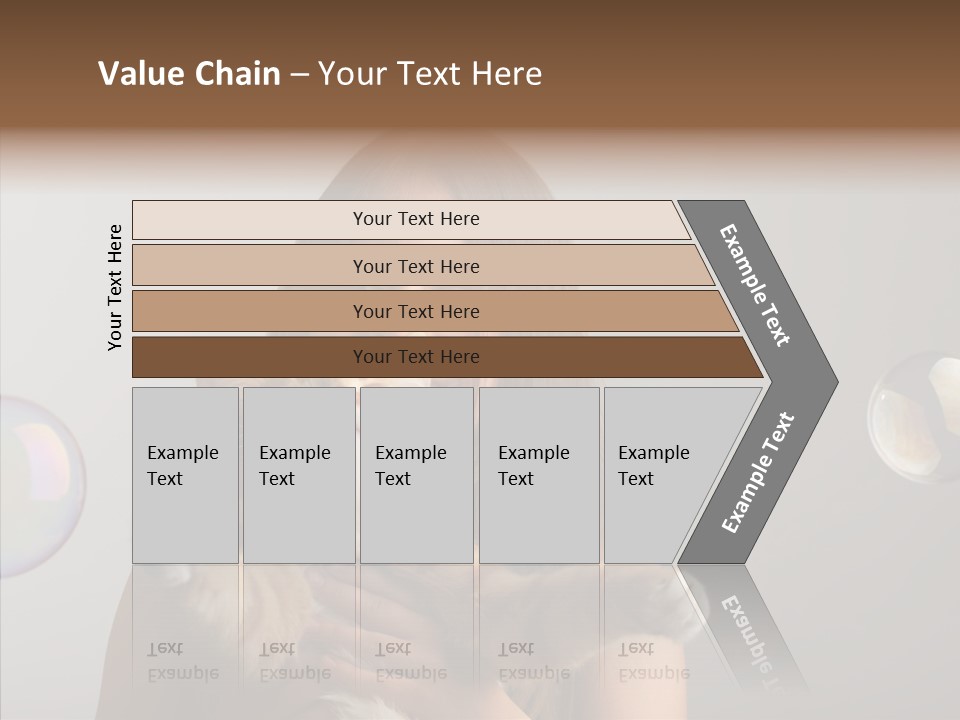 Value Chain – Your Text Here

Your Text Here

Your Text Here

Your Text Here

Your Text Here

Your Text Here

Example Text

Example Text

Example Text

Example Text

Example Text

Example Text

Example Text